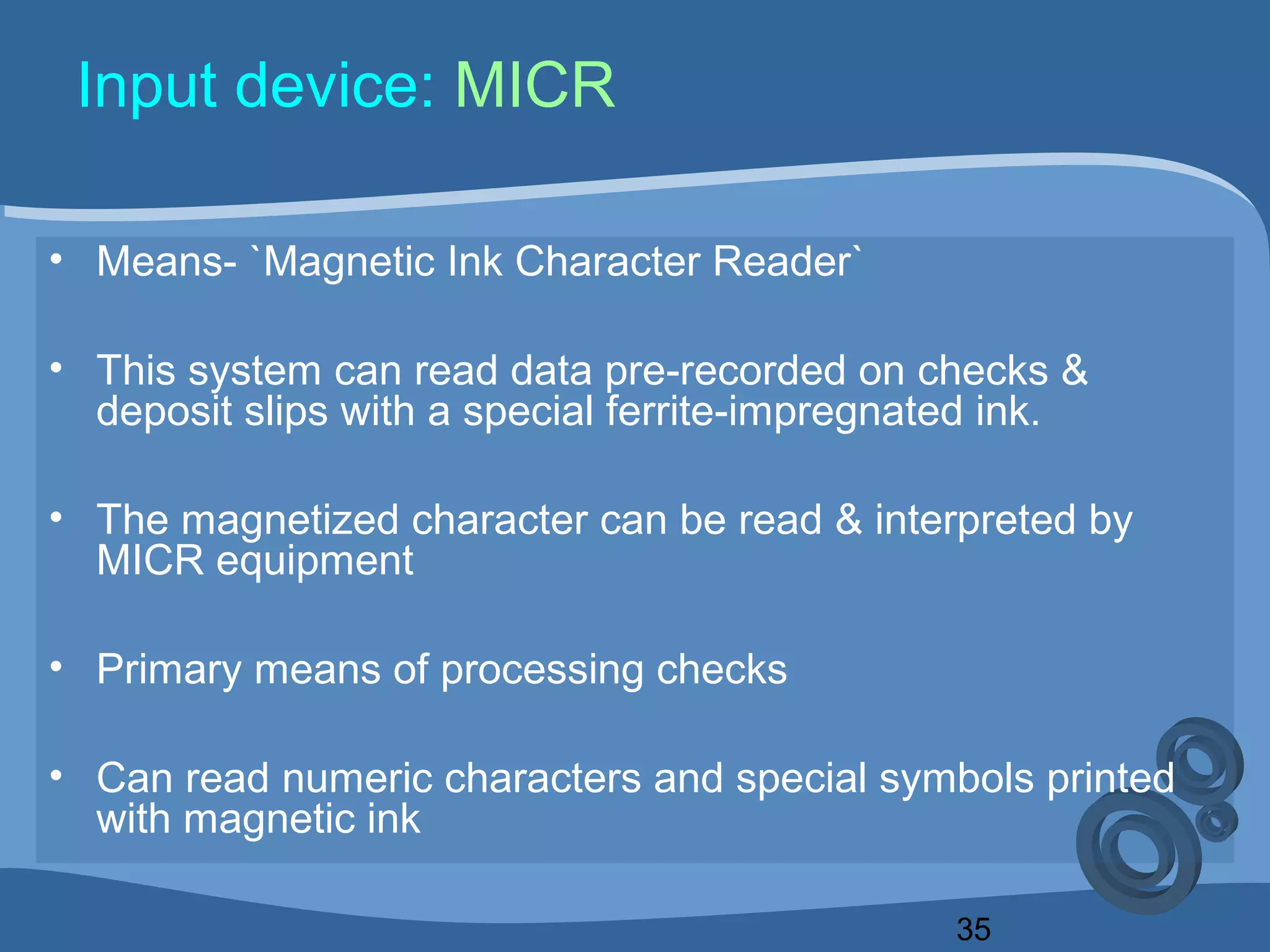 Input device: MICR

• Means- `Magnetic Ink Character Reader`

• This system can read data pre-recorded on checks & deposit slips with a special ferrite-impregnated ink.

• The magnetized character can be read & interpreted by MICR equipment

• Primary means of processing checks

• Can read numeric characters and special symbols printed with magnetic ink

35